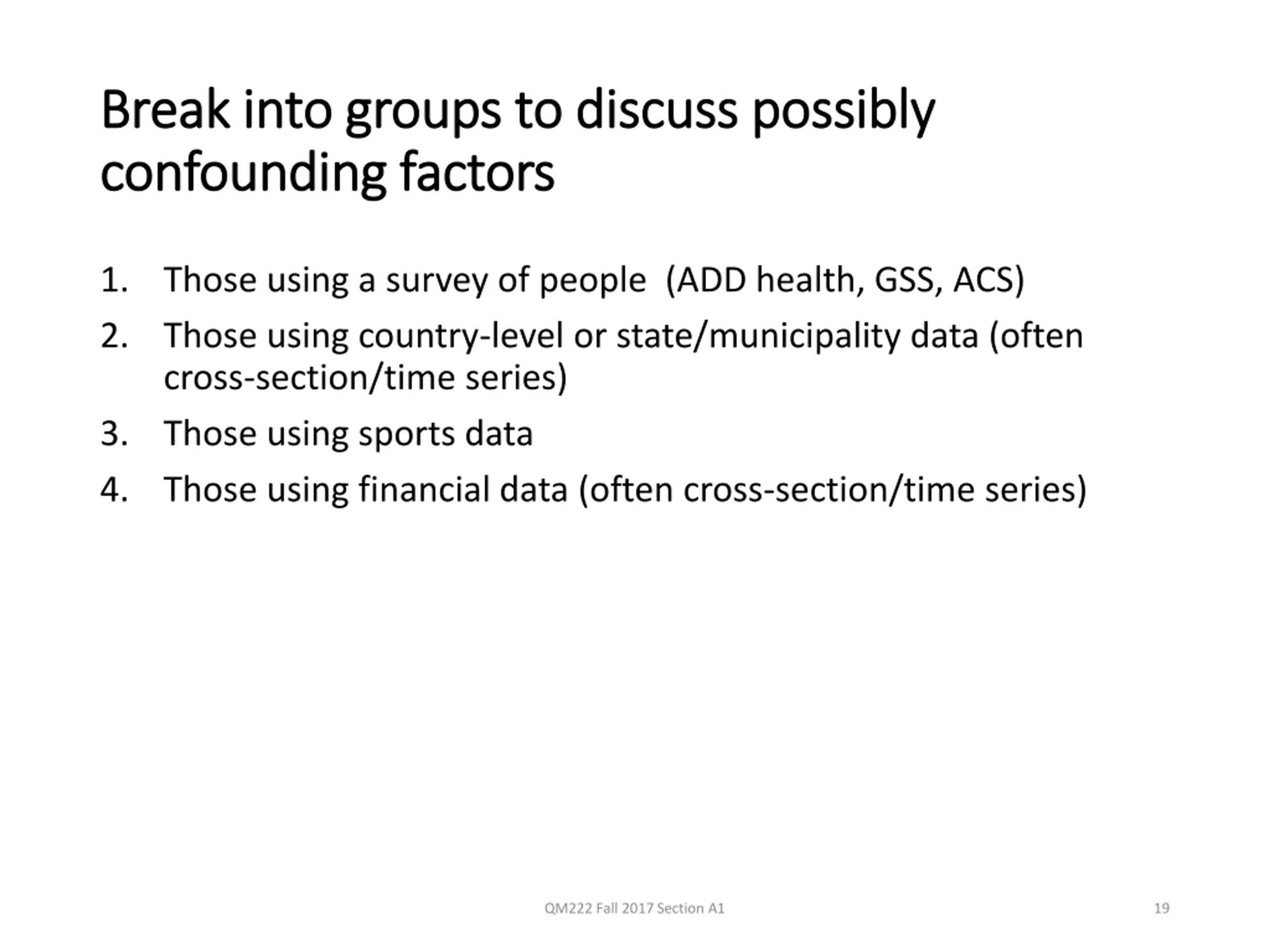 Break into groups to discuss possibly confounding factors

1. Those using a survey of people (ADD health, GSS, ACS)
2. Those using country-level or state/municipality data (often cross-section/time series)
3. Those using sports data
4. Those using financial data (often cross-section/time series)

QM222 Fall 2017 Section A1

19